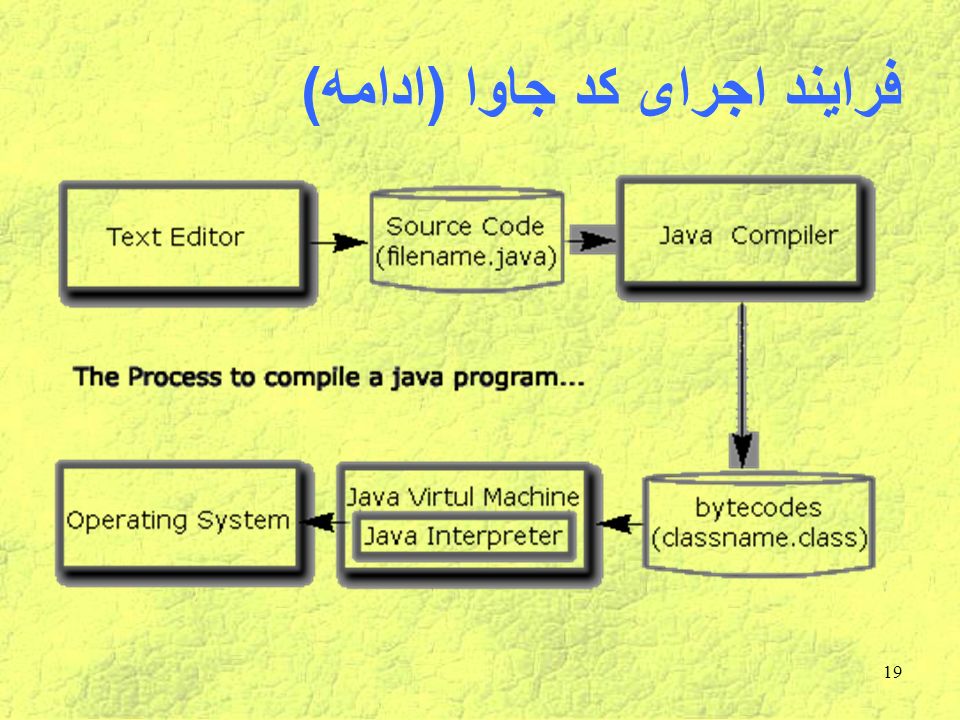 فرایند اجرای کد جاوا (ادامه)

Text Editor

Source Code (filename.java)

Java Compiler

The Process to compile a java program...

bytecodes (classname.class)

Java Virtul Machine

Java Interpreter

Operating System

19